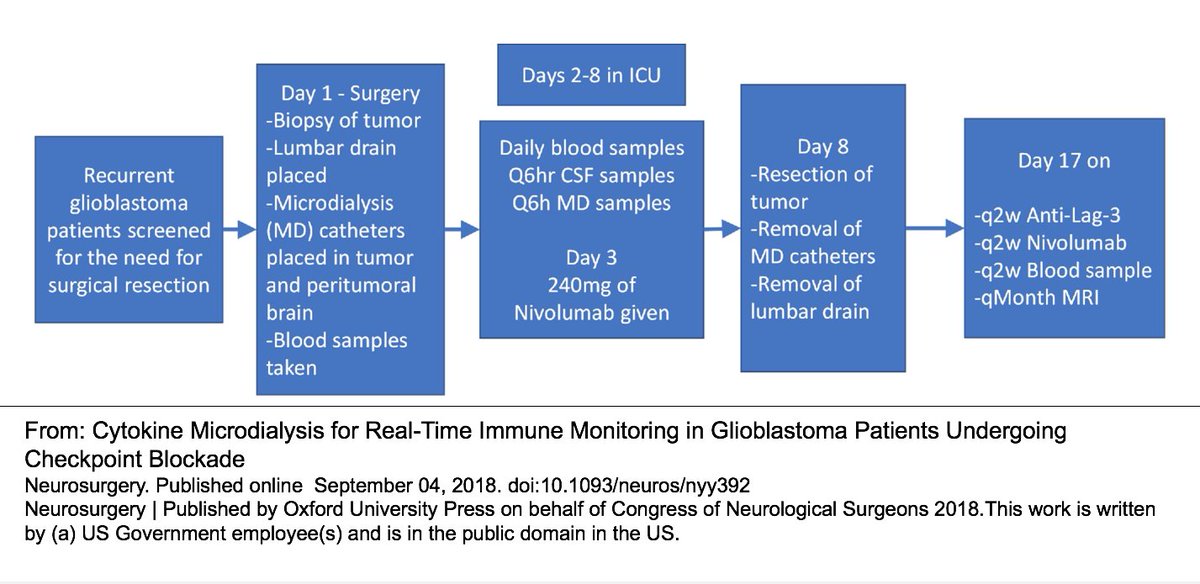 Recurrent glioblastoma patients screened for the need for surgical resection

Day 1 - Surgery
-Biopsy of tumor
-Lumbar drain placed
-Microdialysis (MD) catheters placed in tumor and peritumoral brain
-Blood samples taken

Days 2-8 in ICU

Daily blood samples
Q6hr CSF samples
Q6h MD samples

Day 3
240mg of Nivolumab given

Day 8
-Resection of tumor
-Removal of MD catheters
-Removal of lumbar drain

Day 17 on

-q2w Anti-Lag-3
-q2w Nivolumab
-q2w Blood sample
-qMonth MRI

From: Cytokine Microdialysis for Real-Time Immune Monitoring in Glioblastoma Patients Undergoing Checkpoint Blockade
Neurosurgery. Published online September 04, 2018. doi:10.1093/neuros/nyy392
Neurosurgery | Published by Oxford University Press on behalf of Congress of Neurological Surgeons 2018.This work is written by (a) US Government employee(s) and is in the public domain in the US.